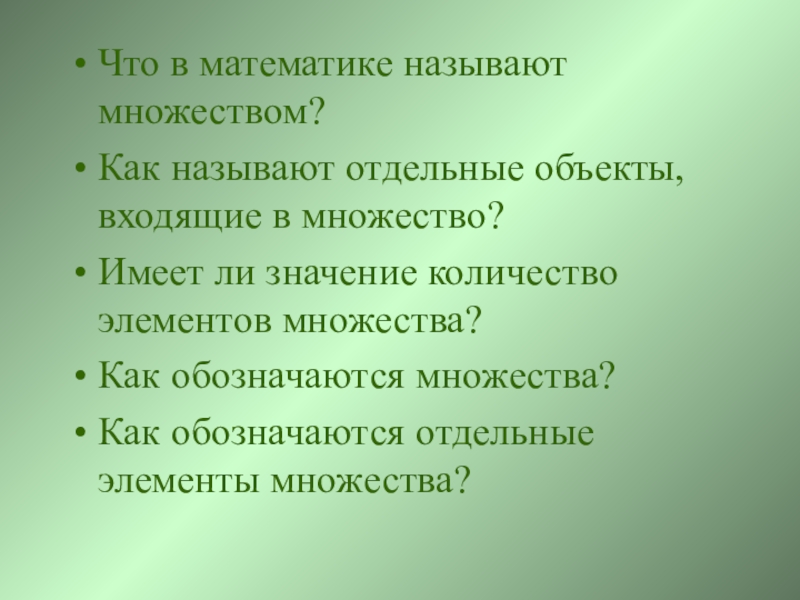 • Что в математике называют множеством?
• Как называют отдельные объекты, входящие в множество?
• Имеет ли значение количество элементов множества?
• Как обозначаются множества?
• Как обозначаются отдельные элементы множества?